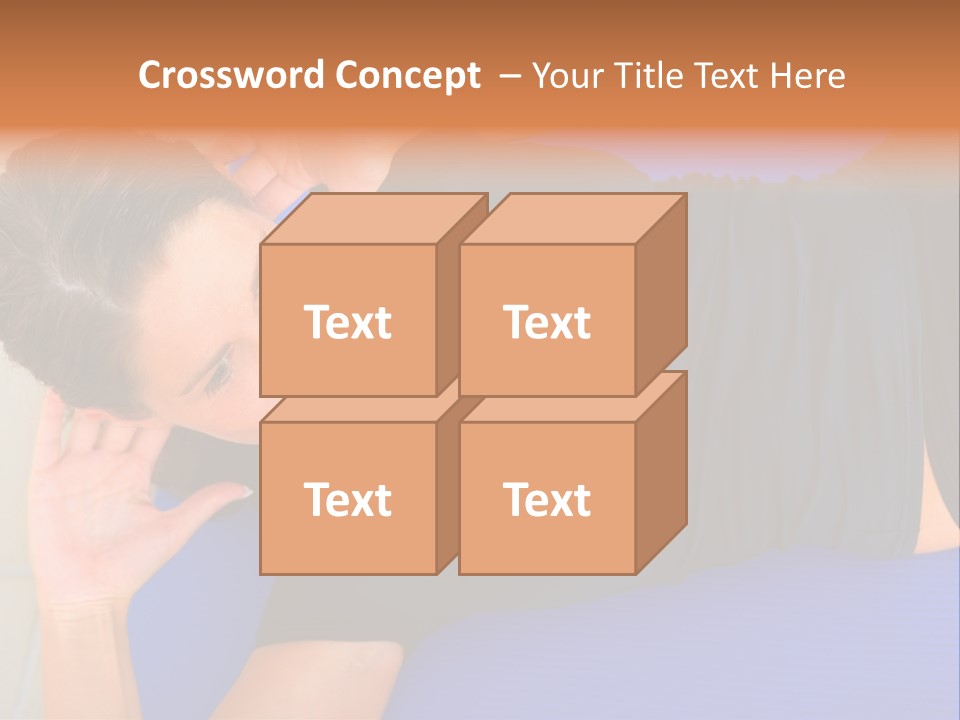 Crossword Concept – Your Title Text Here

Text

Text

Text

Text